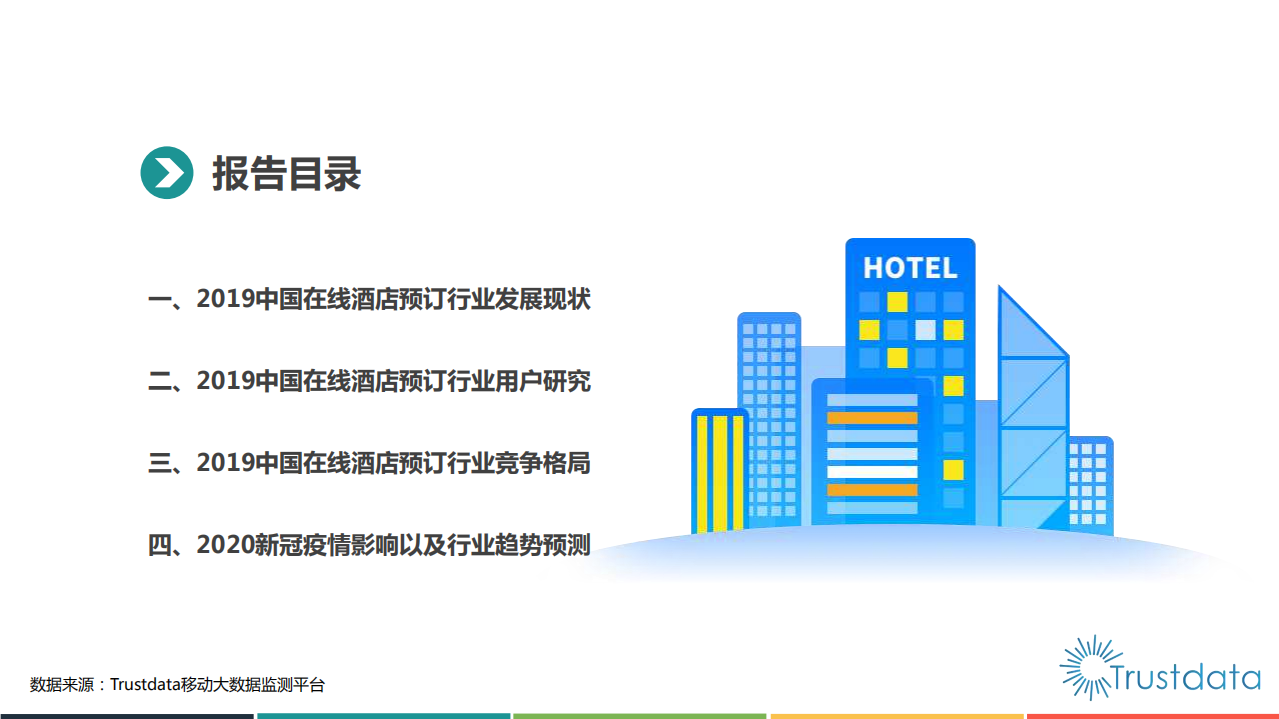 报告目录

一、2019中国在线酒店预订行业发展现状

二、2019中国在线酒店预订行业用户研究

三、2019中国在线酒店预订行业竞争格局

四、2020新冠疫情影响以及行业趋势预测

HOTEL

数据来源：Trustdata移动大数据监测平台

Trustdata